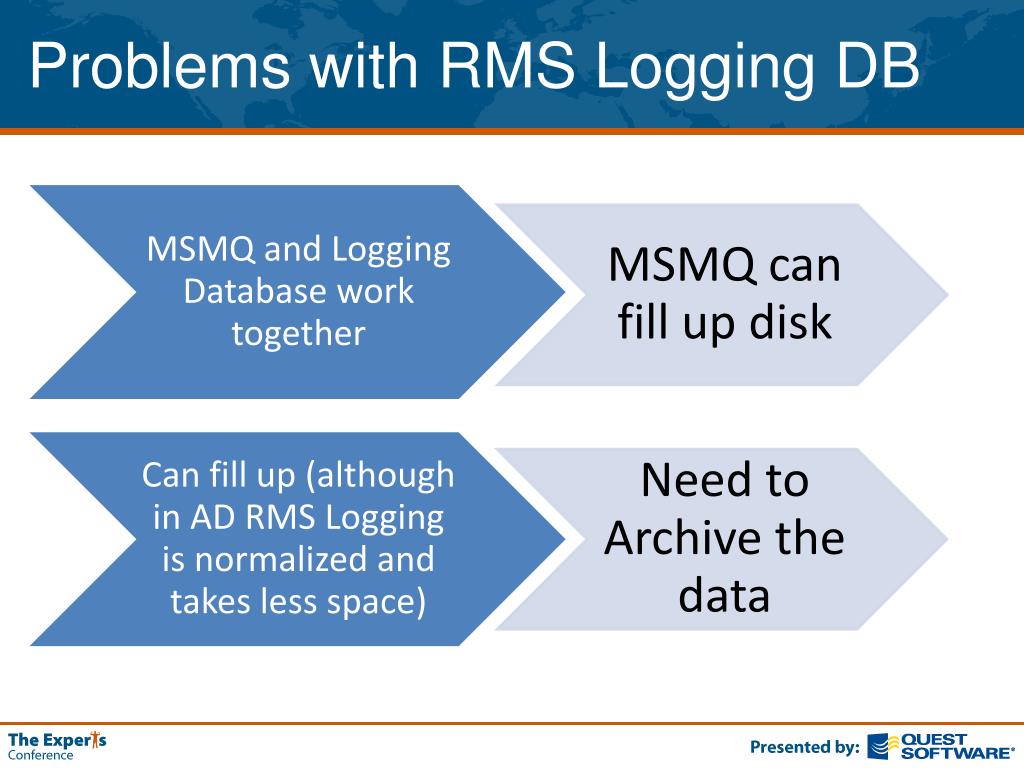 Problems with RMS Logging DB

MSMQ and Logging Database work together

MSMQ can fill up disk

Can fill up (although in AD RMS Logging is normalized and takes less space)

Need to Archive the data

The Experts Conference

Presented by: QUEST SOFTWARE®